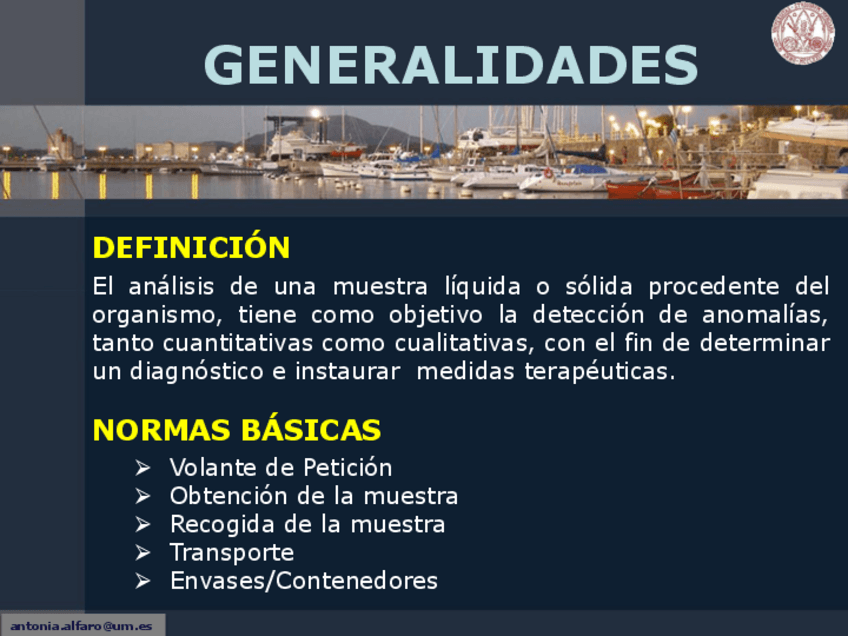 GENERALIDADES

DEFINICIÓN

El análisis de una muestra líquida o sólida procedente del organismo, tiene como objetivo la detección de anomalías, tanto cuantitativas como cualitativas, con el fin de determinar un diagnóstico e instaurar medidas terapéuticas.

NORMAS BÁSICAS

➢ Volante de Petición
➢ Obtención de la muestra
➢ Recogida de la muestra
➢ Transporte
➢ Envases/Contenedores

antonia.alfaro@um.es